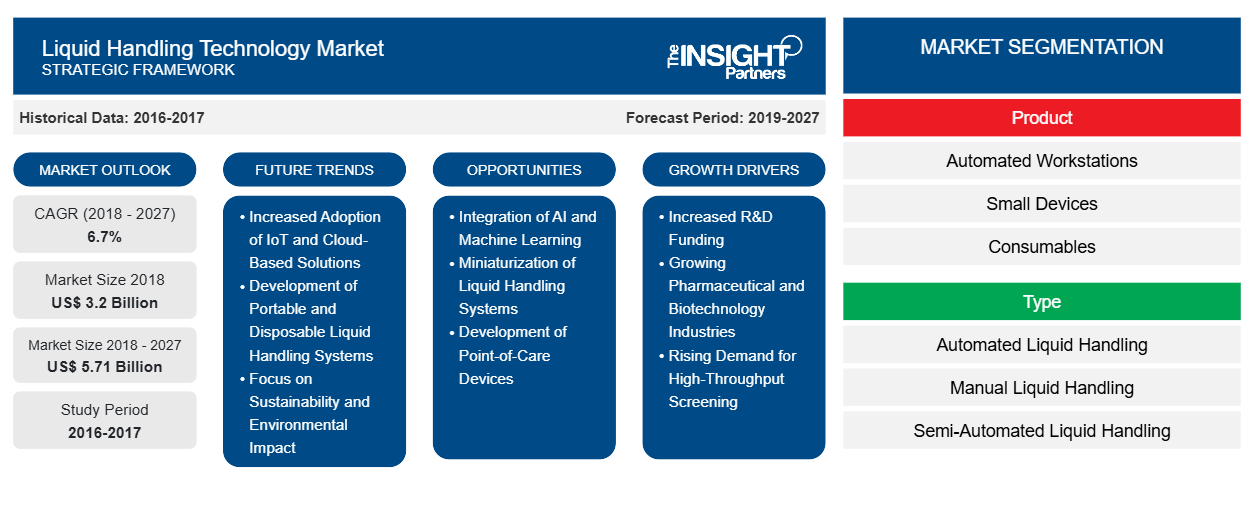 Liquid Handling Technology Market
STRATEGIC FRAMEWORK

The INSIGHT Partners

Historical Data: 2016-2017

Forecast Period: 2019-2027

MARKET OUTLOOK

CAGR (2018 - 2027)
6.7%

Market Size 2018
US$ 3.2 Billion

Market Size 2018 - 2027
US$ 5.71 Billion

Study Period
2016-2017

FUTURE TRENDS

• Increased Adoption of IoT and Cloud-Based Solutions
• Development of Portable and Disposable Liquid Handling Systems
• Focus on Sustainability and Environmental Impact

OPPORTUNITIES

• Integration of AI and Machine Learning
• Miniaturization of Liquid Handling Systems
• Development of Point-of-Care Devices

GROWTH DRIVERS

• Increased R&D Funding
• Growing Pharmaceutical and Biotechnology Industries
• Rising Demand for High-Throughput Screening

MARKET SEGMENTATION

Product

Automated Workstations

Small Devices

Consumables

Type

Automated Liquid Handling

Manual Liquid Handling

Semi-Automated Liquid Handling